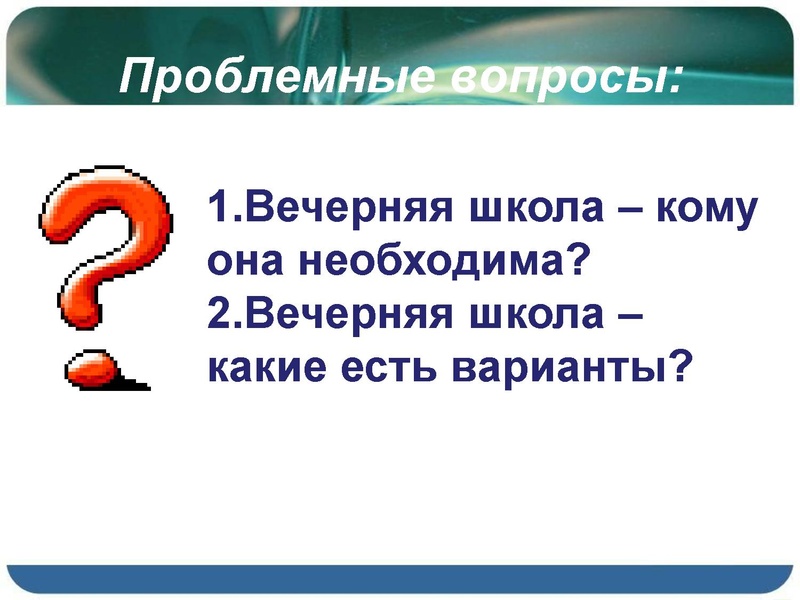 Проблемные вопросы:

1.Вечерняя школа – кому она необходима?
2.Вечерняя школа – какие есть варианты?